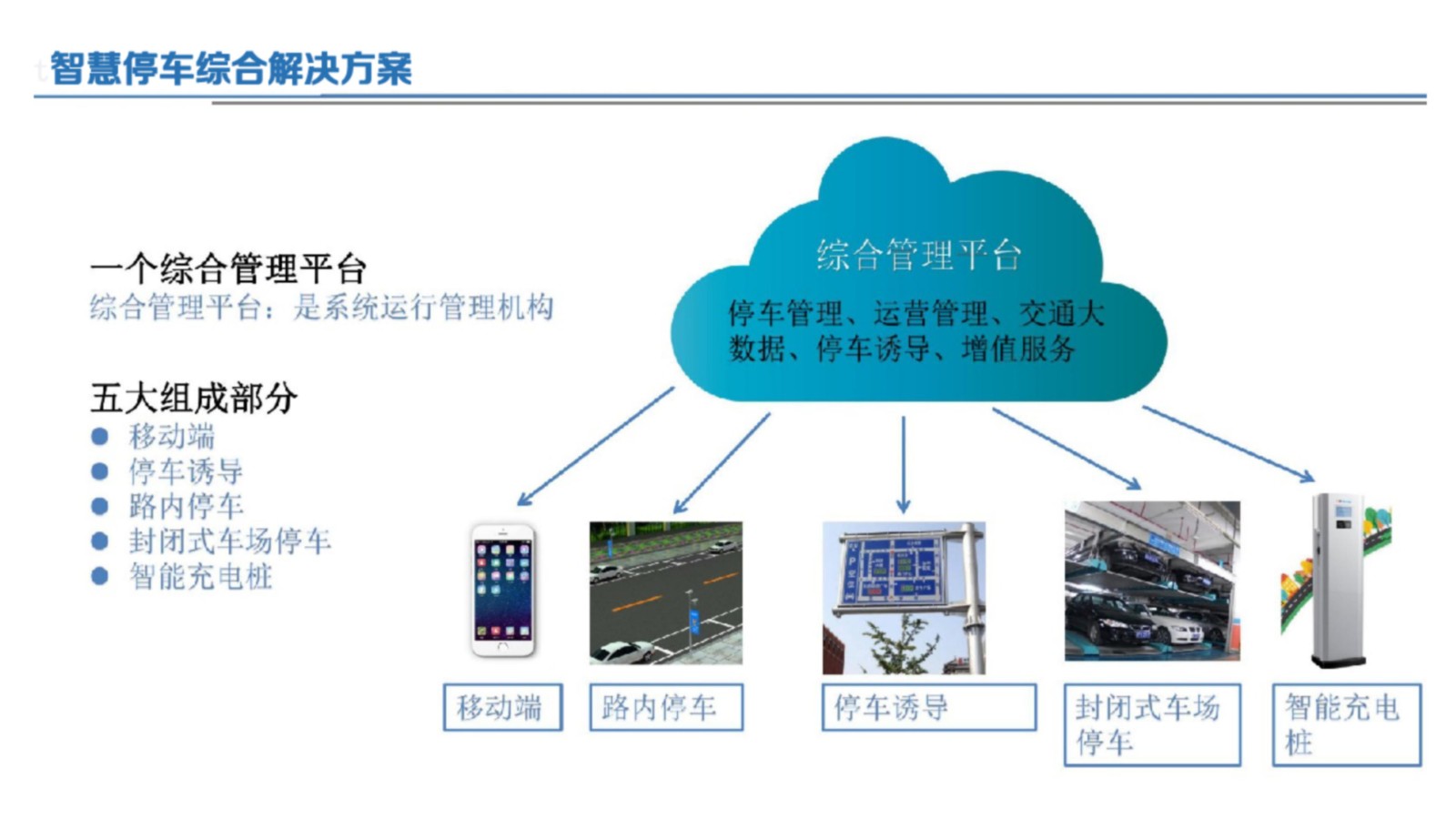 智慧停车综合解决方案

一个综合管理平台
综合管理平台：是系统运行管理机构

五大组成部分
● 移动端
● 停车诱导
● 路内停车
● 封闭式车场停车
● 智能充电桩

综合管理平台
停车管理、运营管理、交通大数据、停车诱导、增值服务

移动端
路内停车
停车诱导
封闭式车场停车
智能充电桩